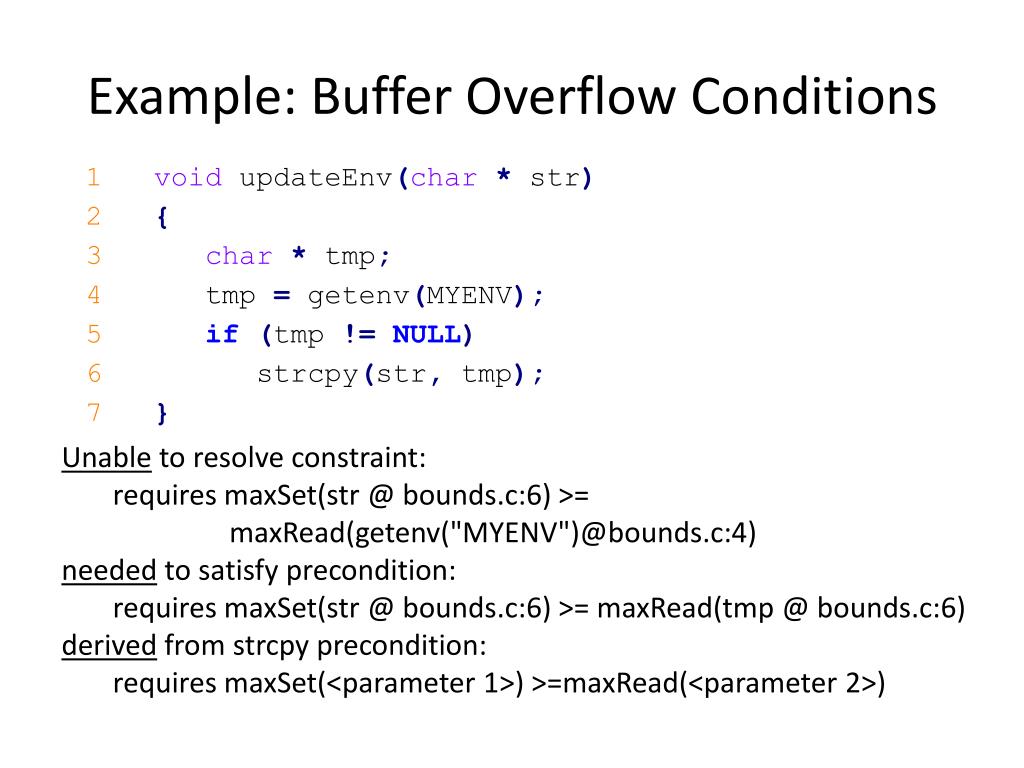 Example: Buffer Overflow Conditions

1 void updateEnv(char * str)
2 {
3 char * tmp;
4 tmp = getenv(MYENV);
5 if (tmp != NULL)
6 strcpy(str, tmp);
7 }

Unable to resolve constraint:
requires maxSet(str @ bounds.c:6) >= maxRead(getenv("MYENV")@bounds.c:4)
needed to satisfy precondition:
requires maxSet(str @ bounds.c:6) >= maxRead(tmp @ bounds.c:6)
derived from strcpy precondition:
requires maxSet(<parameter 1>) >=maxRead(<parameter 2>)